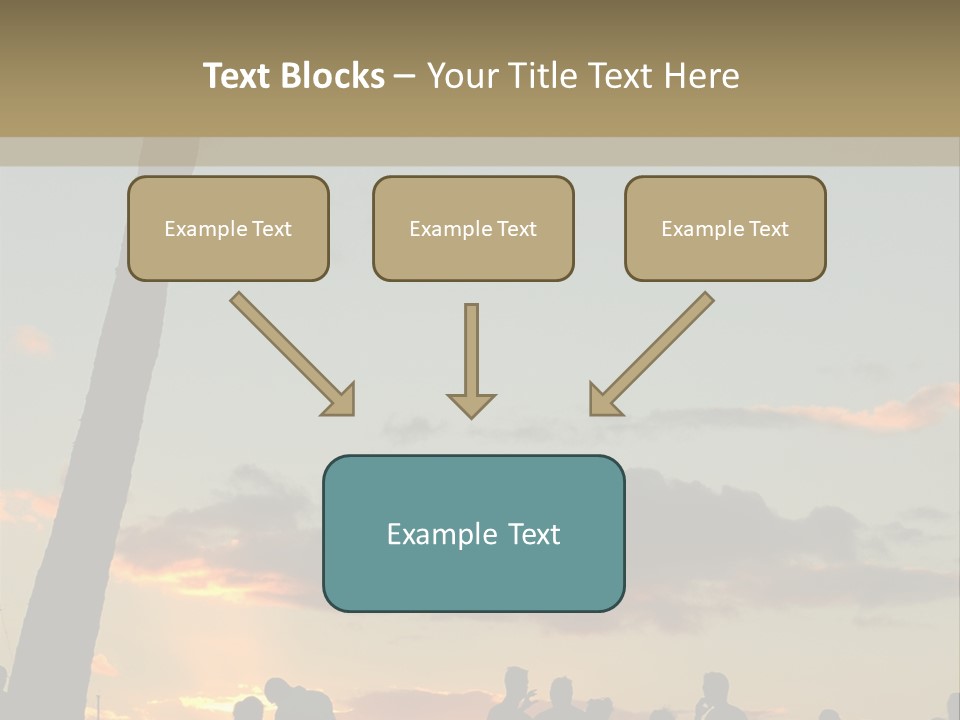 Text Blocks – Your Title Text Here

Example Text

Example Text

Example Text

Example Text